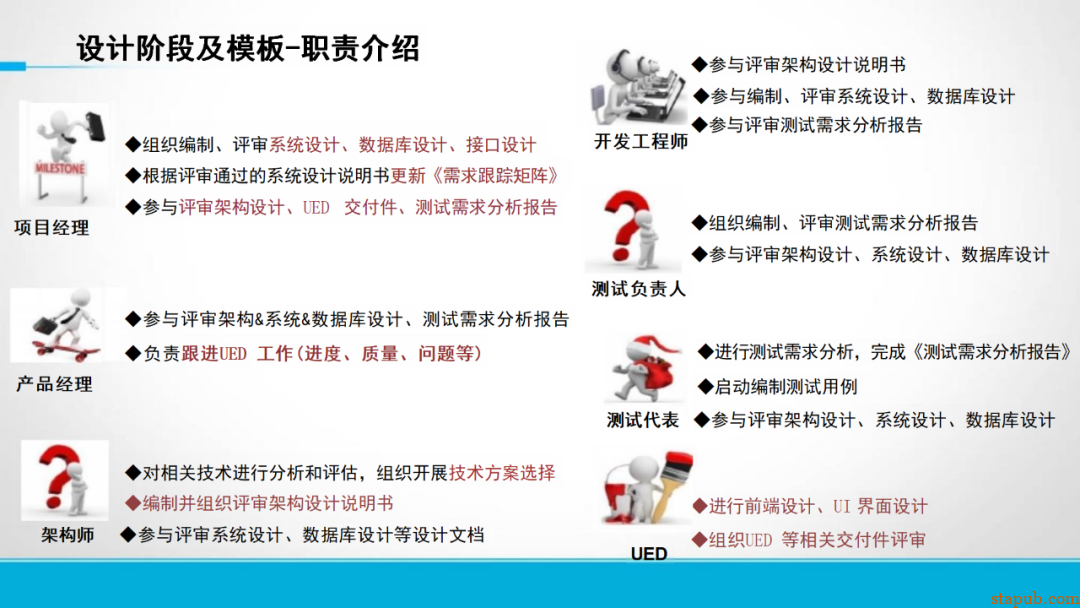 设计阶段及模板-职责介绍

MILESTONE

项目经理

◆组织编制、评审系统设计、数据库设计、接口设计
◆根据评审通过的系统设计说明书更新《需求跟踪矩阵》
◆参与评审架构设计、UED 交付件、测试需求分析报告

产品经理

◆参与评审架构&系统&数据库设计、测试需求分析报告
◆负责跟进UED 工作(进度、质量、问题等)

架构师

◆对相关技术进行分析和评估，组织开展技术方案选择
◆编制并组织评审架构设计说明书
◆参与评审系统设计、数据库设计等设计文档

开发工程师

◆参与评审架构设计说明书
◆参与编制、评审系统设计、数据库设计
◆参与评审测试需求分析报告

测试负责人

◆组织编制、评审测试需求分析报告
◆参与评审架构设计、系统设计、数据库设计

测试代表

◆进行测试需求分析，完成《测试需求分析报告》
◆启动编制测试用例
◆参与评审架构设计、系统设计、数据库设计

UED

◆进行前端设计、UI 界面设计
◆组织UED 等相关交付件评审

stapub.com